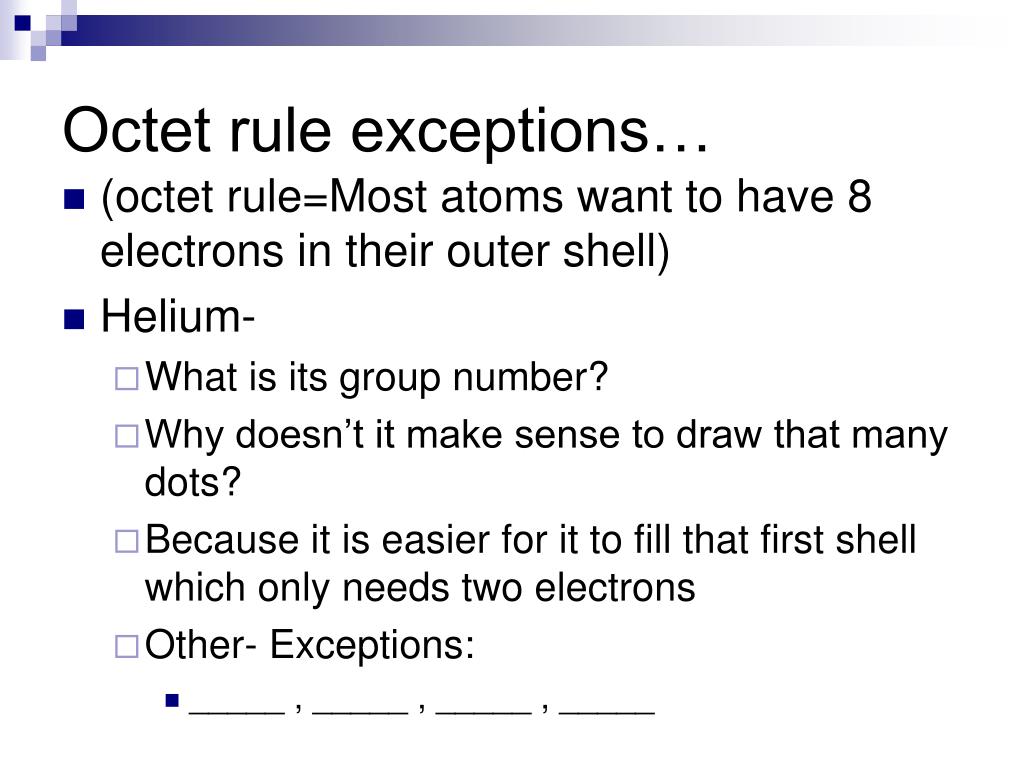 Octet rule exceptions…

(octet rule=Most atoms want to have 8 electrons in their outer shell)

Helium-

What is its group number?

Why doesn’t it make sense to draw that many dots?

Because it is easier for it to fill that first shell which only needs two electrons

Other- Exceptions:

_____ , _____ , _____ , _____